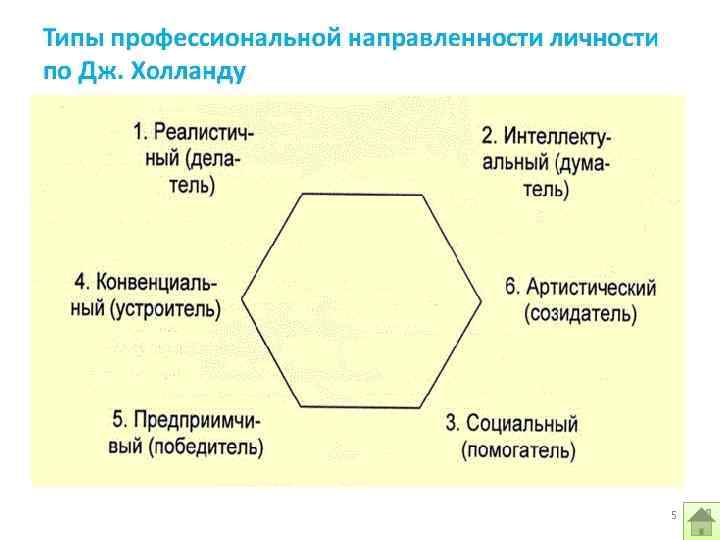 Типы профессиональной направленности личности по Дж. Холланду

1. Реалистичный (делатель)

2. Интеллектуальный (думатель)

4. Конвенциальный (устроитель)

6. Артистический (созидатель)

5. Предприимчивый (победитель)

3. Социальный (помогатель)

5